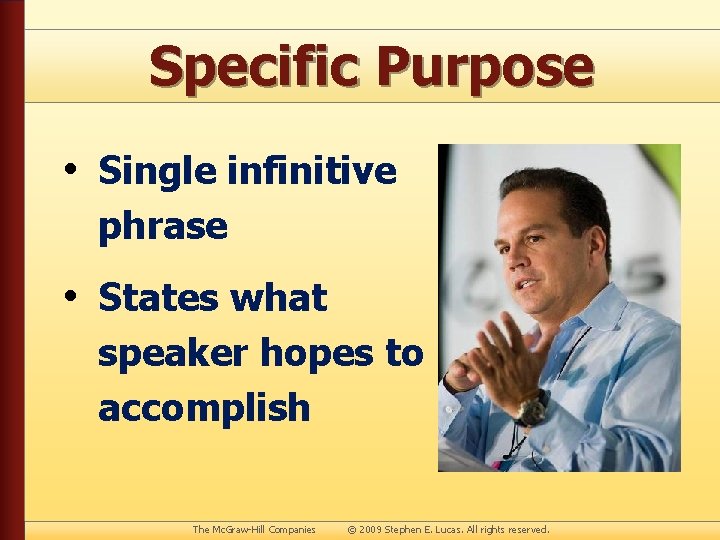 Specific Purpose

• Single infinitive phrase

• States what speaker hopes to accomplish

The McGraw-Hill Companies © 2009 Stephen E. Lucas. All rights reserved.